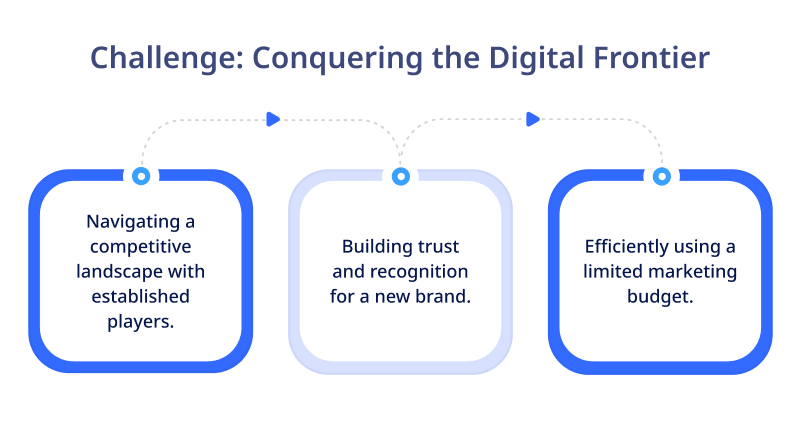 Challenge: Conquering the Digital Frontier

Navigating a competitive landscape with established players.

Building trust and recognition for a new brand.

Efficiently using a limited marketing budget.